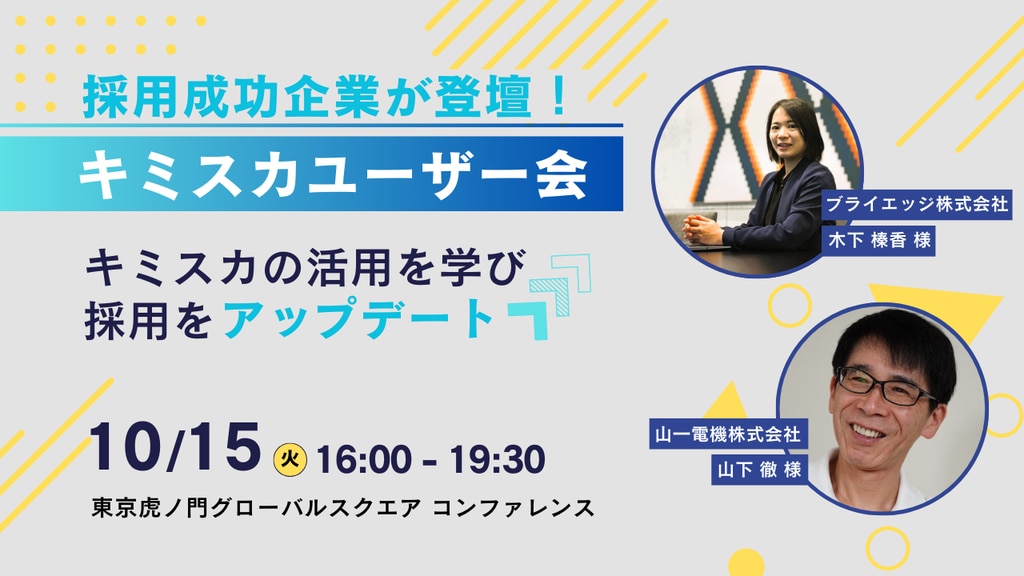 採用成功企業が登壇！

キミスカユーザー会

キミスカの活用を学び
採用をアップデート

10/15 火 16:00 - 19:30

東京虎ノ門グローバルスクエア コンファレンス

プライエッジ株式会社
木下 榛香 様

山一電機株式会社
山下 徹 様